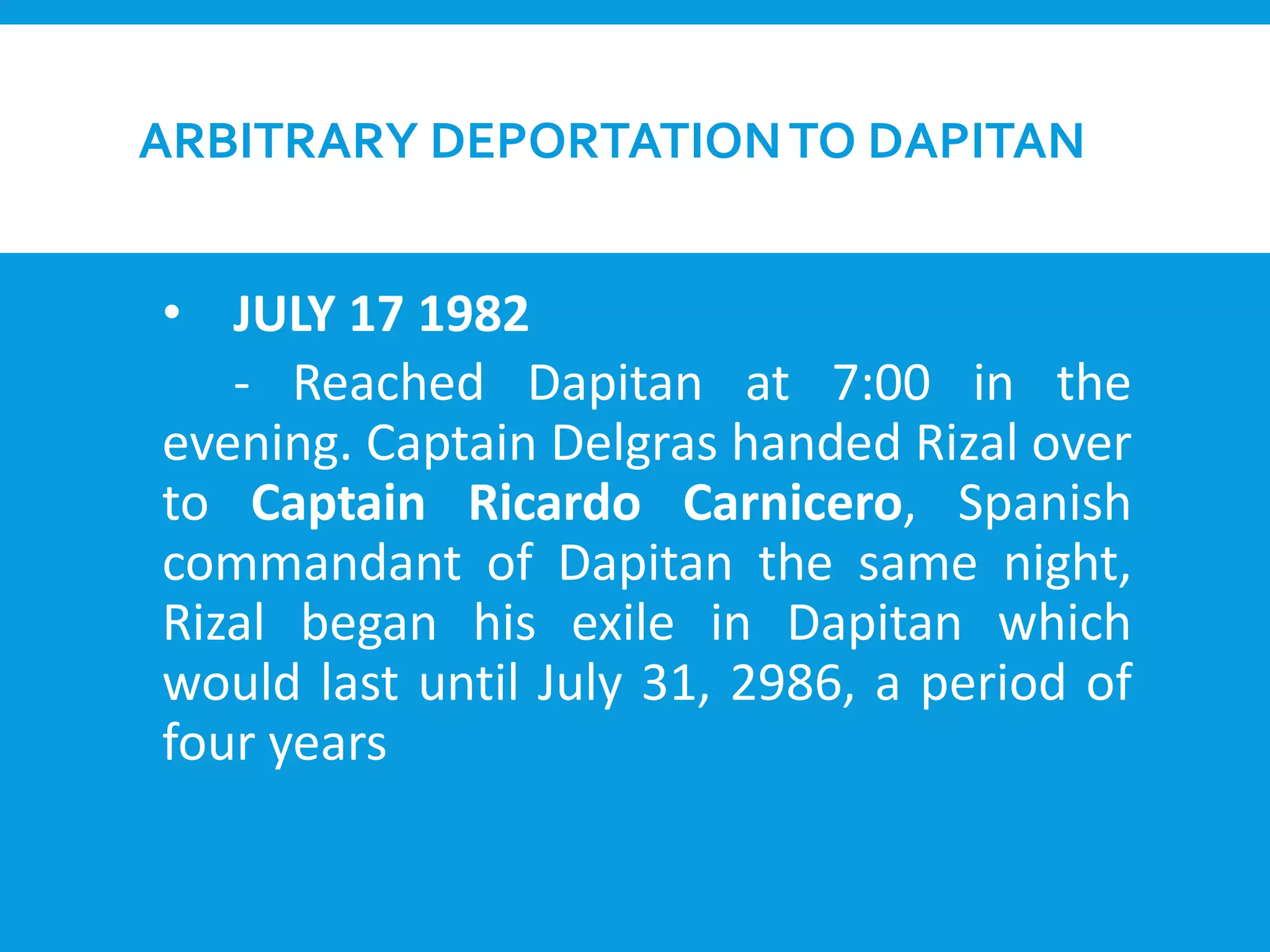 ARBITRARY DEPORTATION TO DAPITAN

• JULY 17 1982

- Reached Dapitan at 7:00 in the evening. Captain Delgras handed Rizal over to Captain Ricardo Carnicero, Spanish commandant of Dapitan the same night, Rizal began his exile in Dapitan which would last until July 31, 2986, a period of four years